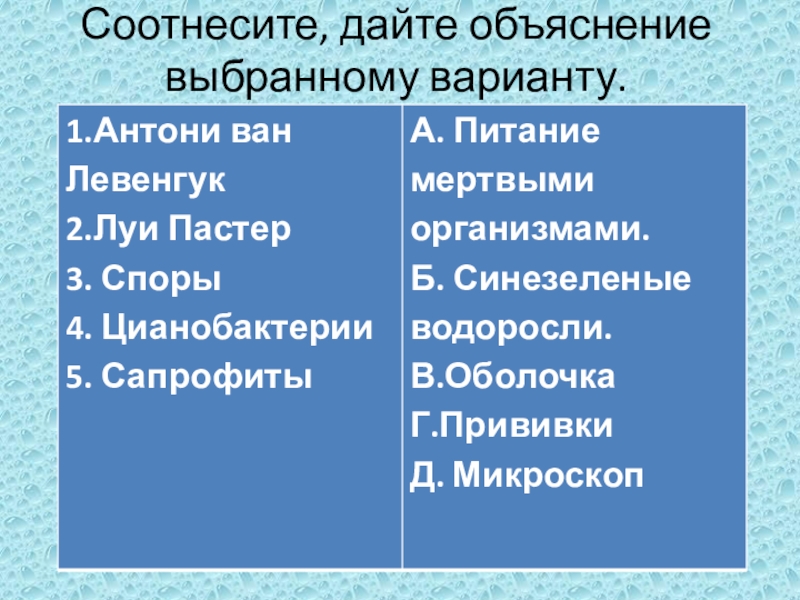 Соотнесите, дайте объяснение выбранному варианту.

| 1.Антони ван Левенгук<br>2.Луи Пастер<br>3. Споры<br>4. Цианобактерии<br>5. Сапрофиты | А. Питание мертвыми организмами.<br>Б. Синезеленые водоросли.<br>В.Оболочка<br>Г.Прививки<br>Д. Микроскоп |
|---|---|